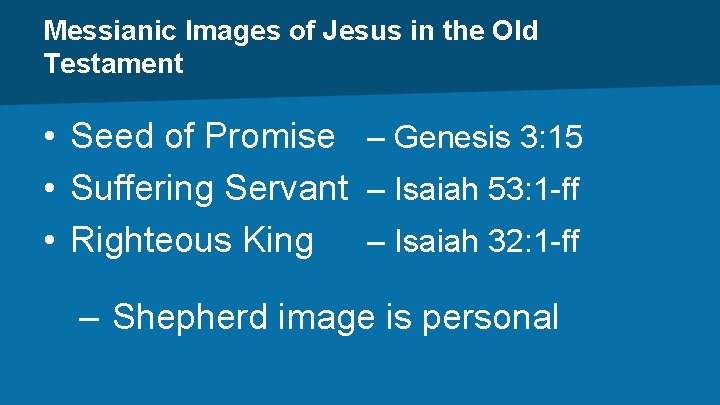 Messianic Images of Jesus in the Old Testament

• Seed of Promise – Genesis 3:15
• Suffering Servant – Isaiah 53:1-ff
• Righteous King – Isaiah 32:1-ff

– Shepherd image is personal